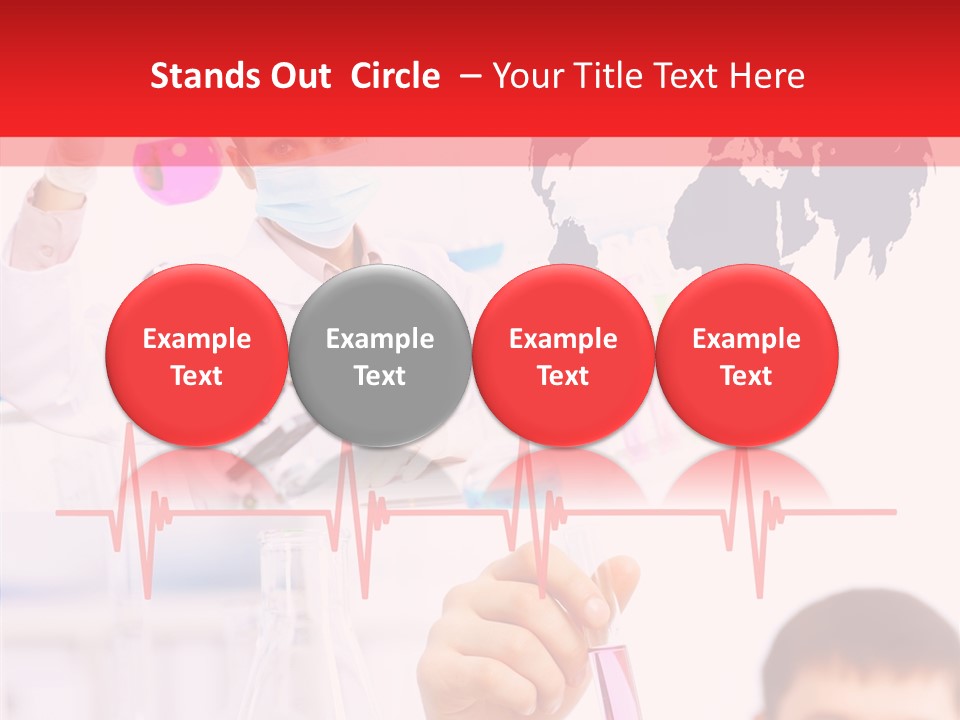 Stands Out Circle – Your Title Text Here

Example Text

Example Text

Example Text

Example Text